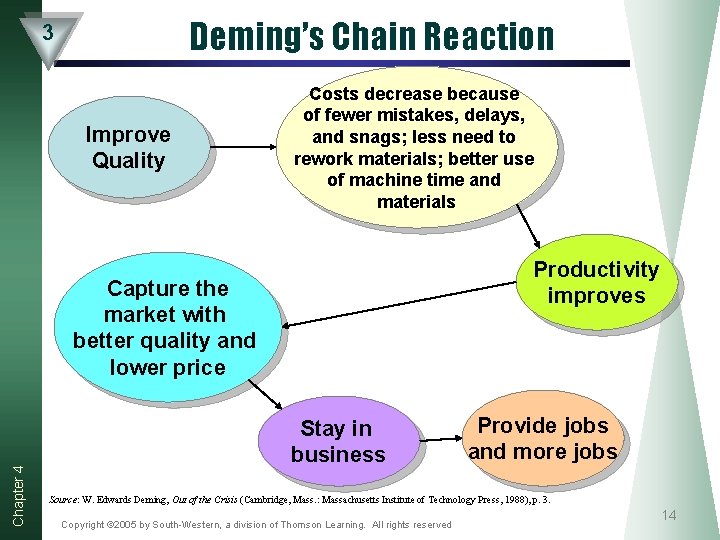 3

Deming's Chain Reaction

Improve Quality

Costs decrease because of fewer mistakes, delays, and snags; less need to rework materials; better use of machine time and materials

Productivity improves

Capture the market with better quality and lower price

Stay in business

Provide jobs and more jobs

Chapter 4

Source: W. Edwards Deming, Out of the Crisis (Cambridge, Mass.: Massachusetts Institute of Technology Press, 1988), p. 3.

Copyright ©2005 by South-Western, a division of Thomson Learning. All rights reserved

14